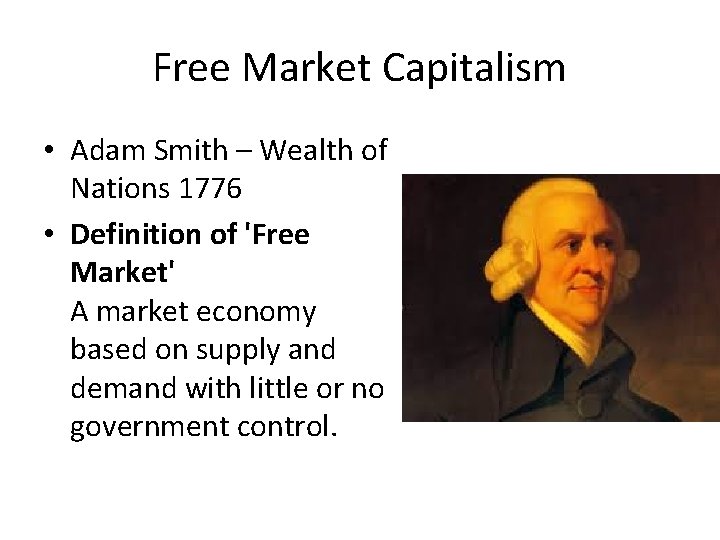 Free Market Capitalism

• Adam Smith – Wealth of Nations 1776
• Definition of 'Free Market'
A market economy based on supply and demand with little or no government control.